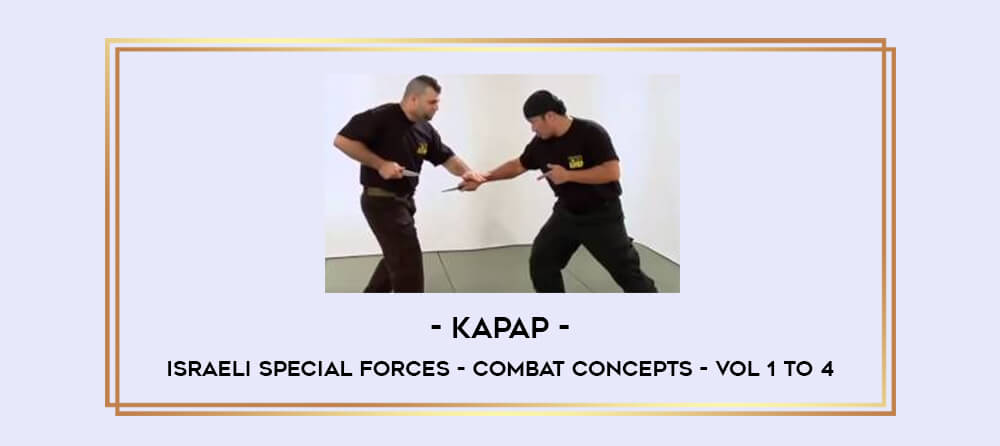 - KAPAP -

ISRAELI SPECIAL FORCES - COMBAT CONCEPTS - VOL 1 TO 4